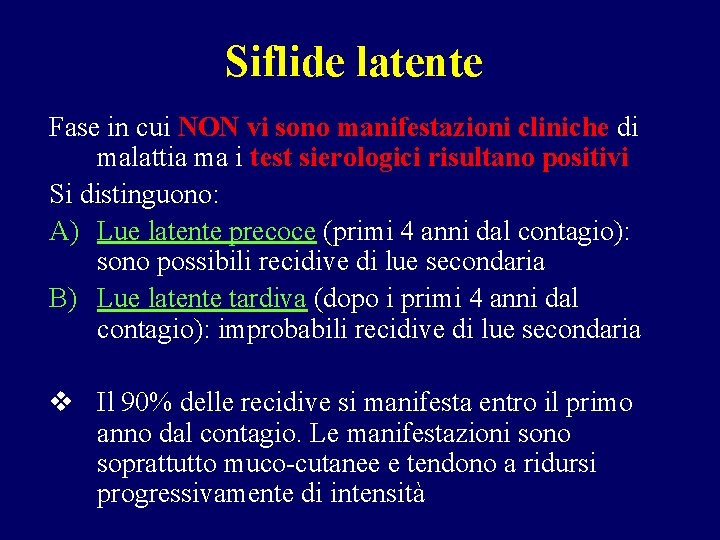 Siflide latente

Fase in cui NON vi sono manifestazioni cliniche di malattia ma i test sierologici risultano positivi

Si distinguono:

A) Lue latente precoce (primi 4 anni dal contagio): sono possibili recidive di lue secondaria

B) Lue latente tardiva (dopo i primi 4 anni dal contagio): improbabili recidive di lue secondaria

❖ Il 90% delle recidive si manifesta entro il primo anno dal contagio. Le manifestazioni sono soprattutto muco-cutanee e tendono a ridursi progressivamente di intensità